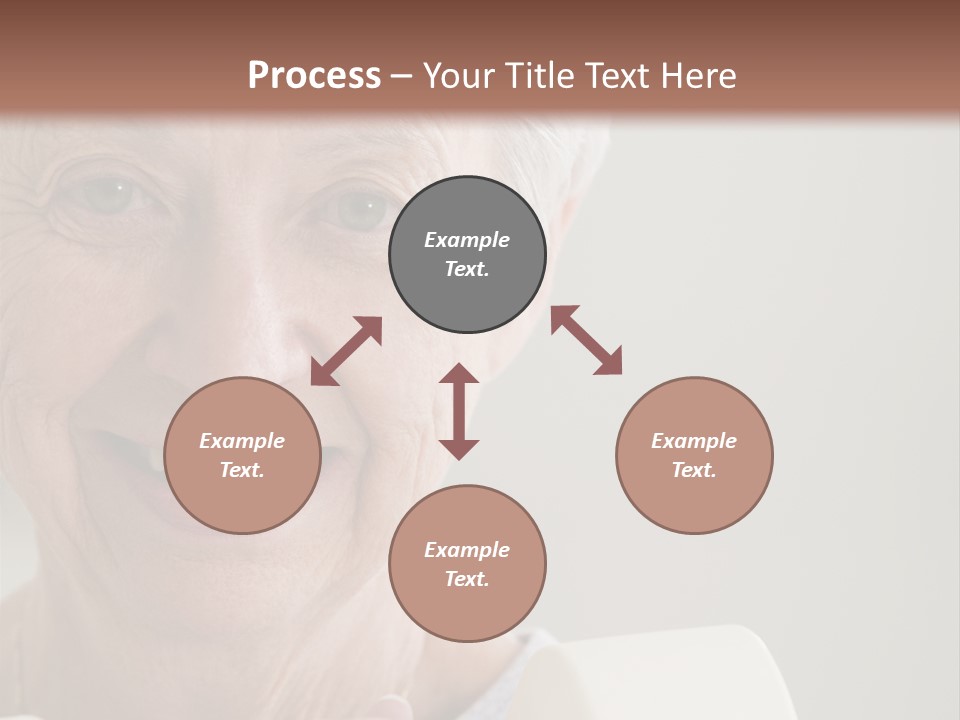 Process – Your Title Text Here

Example Text.

Example Text.

Example Text.

Example Text.